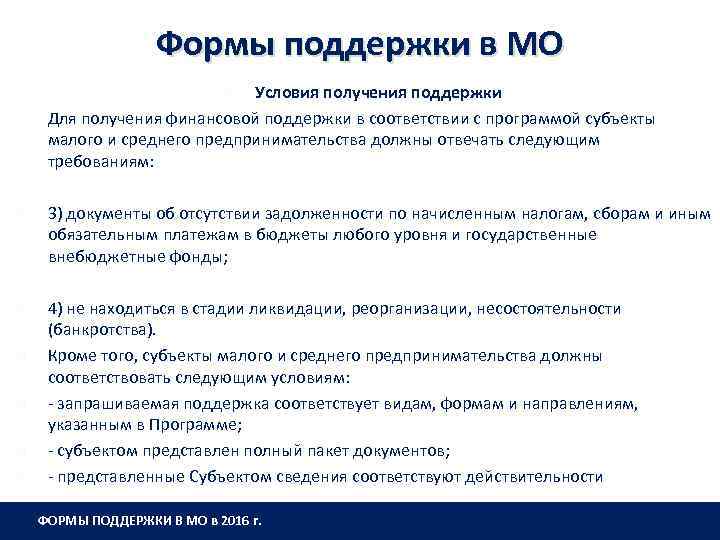 Формы поддержки в МО

Условия получения поддержки

Для получения финансовой поддержки в соответствии с программой субъекты малого и среднего предпринимательства должны отвечать следующим требованиям:

3) документы об отсутствии задолженности по начисленным налогам, сборам и иным обязательным платежам в бюджеты любого уровня и государственные внебюджетные фонды;

4) не находиться в стадии ликвидации, реорганизации, несостоятельности (банкротства).

Кроме того, субъекты малого и среднего предпринимательства должны соответствовать следующим условиям:

- запрашиваемая поддержка соответствует видам, формам и направлениям, указанным в Программе;

- субъектом представлен полный пакет документов;

- представленные Субъектом сведения соответствуют действительности

ФОРМЫ ПОДДЕРЖКИ В МО в 2016 г.